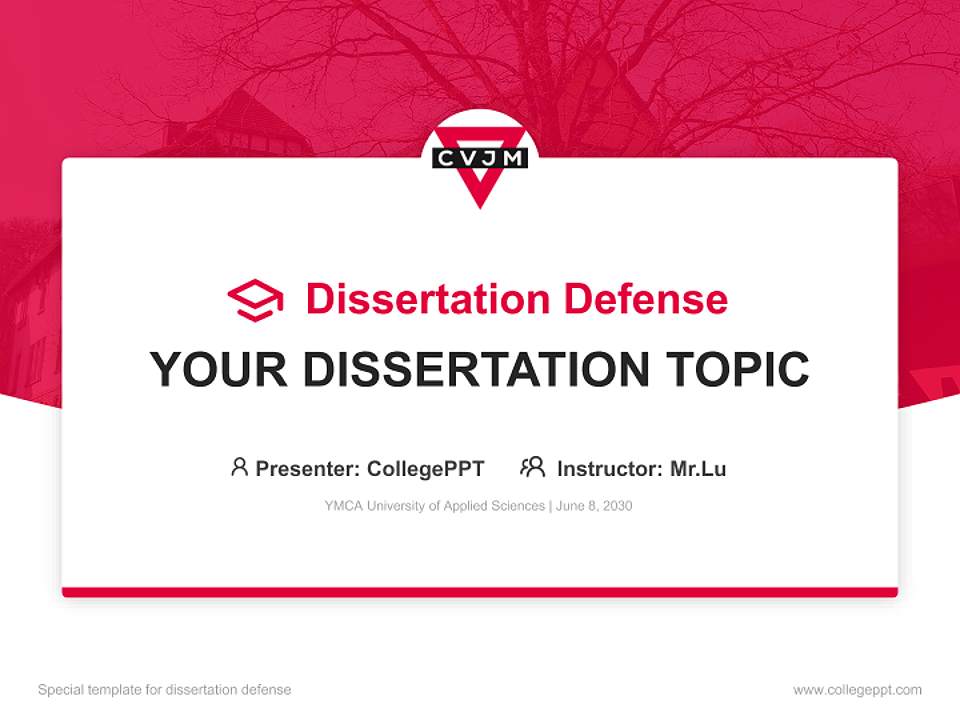 CVJM

Dissertation Defense

YOUR DISSERTATION TOPIC

Presenter: CollegePPT Instructor: Mr.Lu

YMCA University of Applied Sciences | June 8, 2030

Special template for dissertation defense

www.collegeppt.com